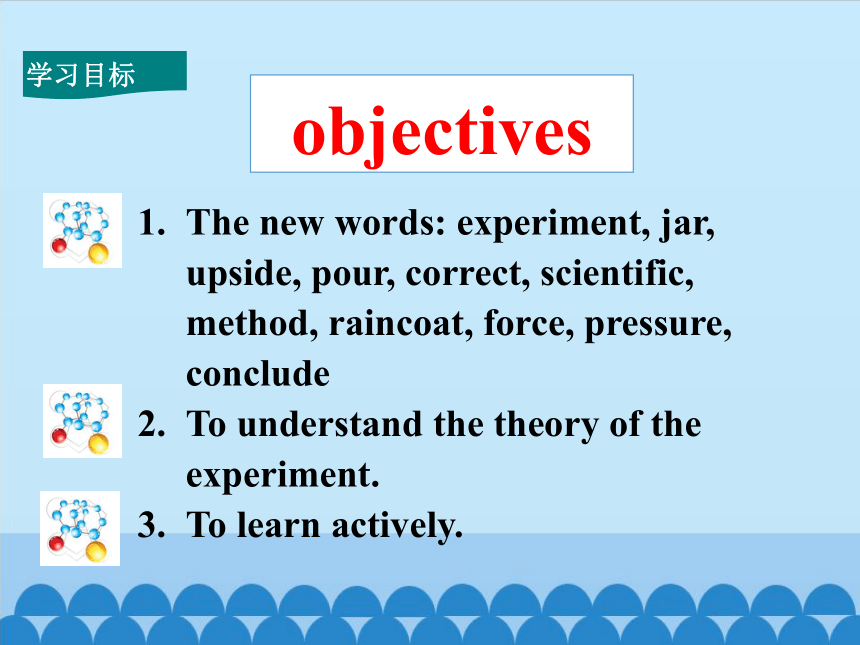 学习目标

objectives

1. The new words: experiment, jar, upside, pour, correct, scientific, method, raincoat, force, pressure, conclude

2. To understand the theory of the experiment.

3. To learn actively.